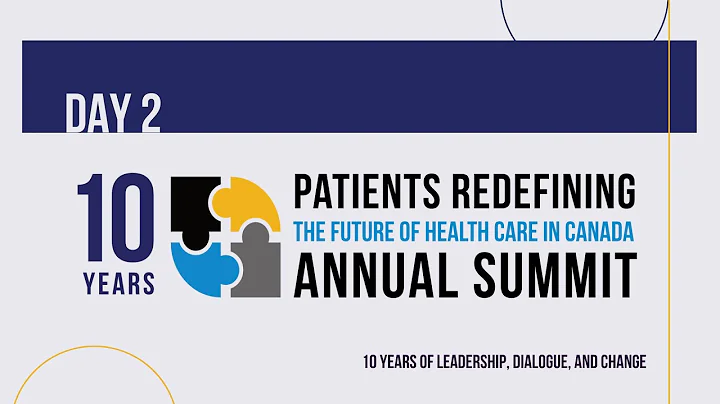 DAY 2

10 YEARS

PATIENTS REDEFINING
THE FUTURE OF HEALTH CARE IN CANADA
ANNUAL SUMMIT

10 YEARS OF LEADERSHIP, DIALOGUE, AND CHANGE